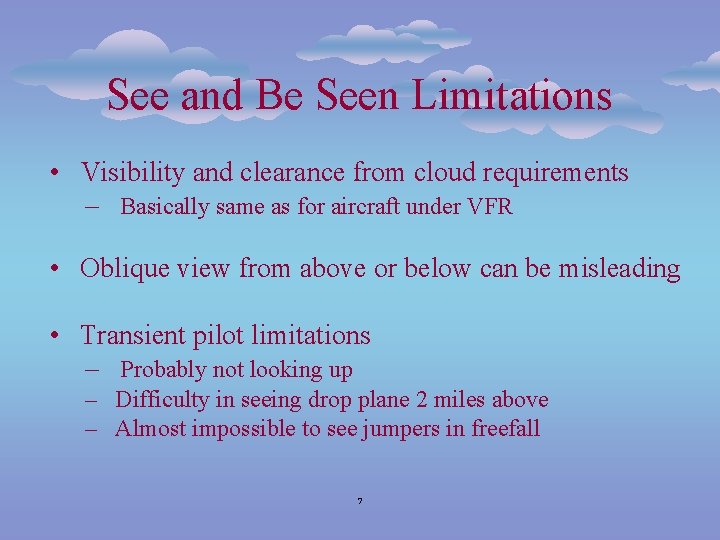 See and Be Seen Limitations

• Visibility and clearance from cloud requirements
– Basically same as for aircraft under VFR

• Oblique view from above or below can be misleading

• Transient pilot limitations
– Probably not looking up
– Difficulty in seeing drop plane 2 miles above
– Almost impossible to see jumpers in freefall

7